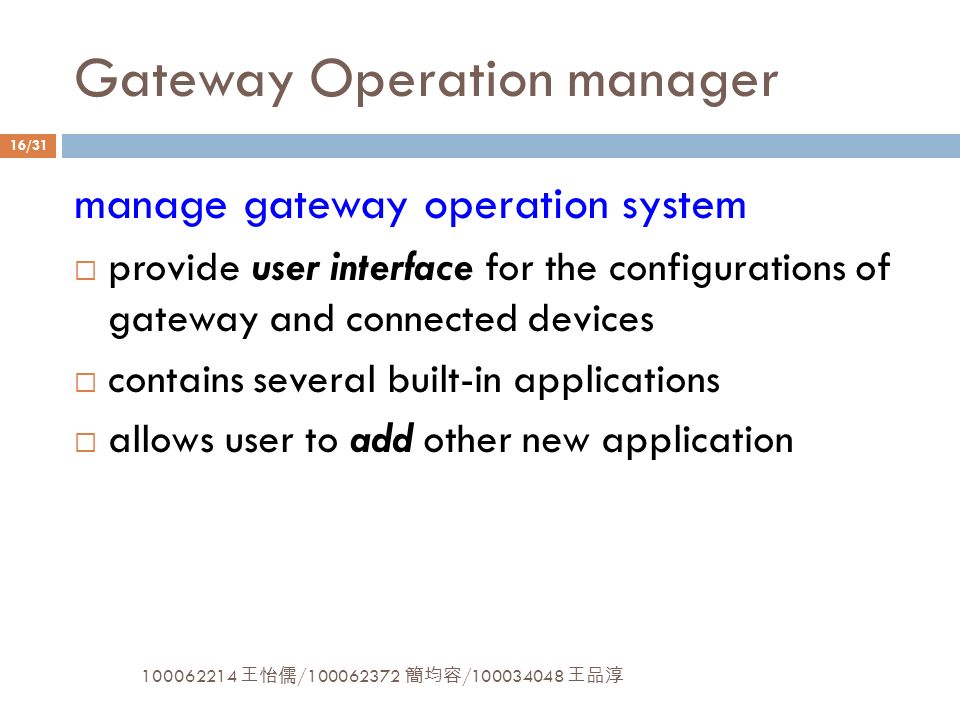 Gateway Operation manager

16/31

manage gateway operation system

□ provide user interface for the configurations of gateway and connected devices

□ contains several built-in applications

□ allows user to add other new application

100062214 王怡儒/100062372 簡均容/100034048 王品淳